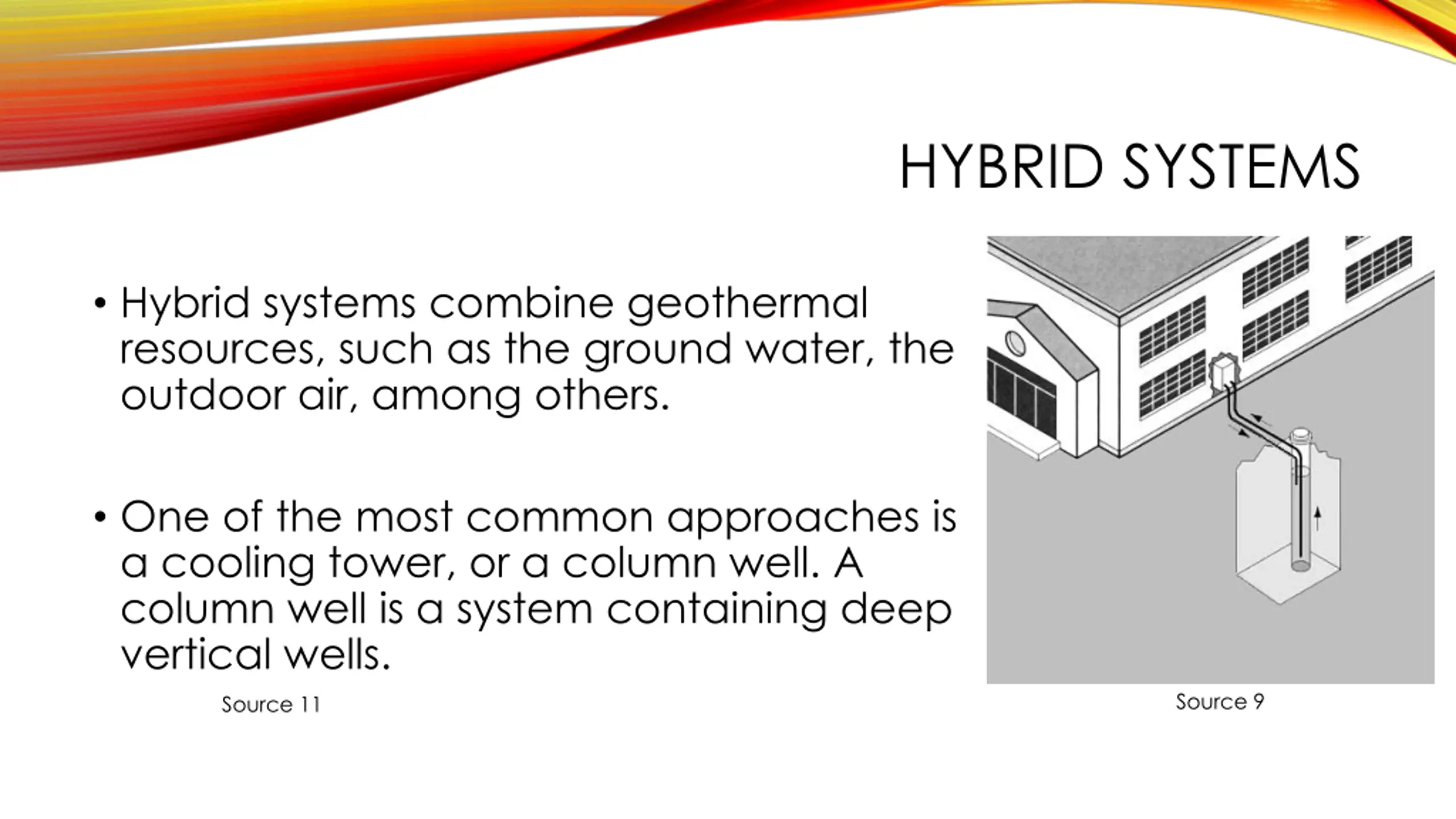 HYBRID SYSTEMS

• Hybrid systems combine geothermal resources, such as the ground water, the outdoor air, among others.

• One of the most common approaches is a cooling tower, or a column well. A column well is a system containing deep vertical wells.

Source 11

Source 9